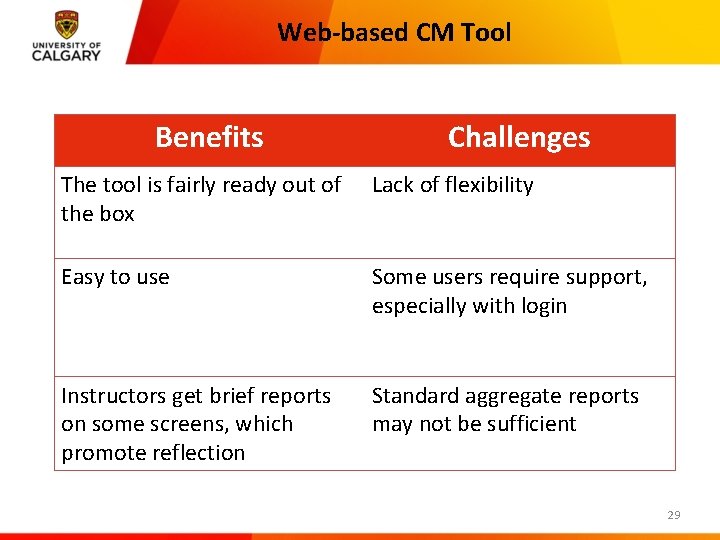 UNIVERSITY OF
CALGARY

Web-based CM Tool

| Benefits | Challenges |
|---|---|
| The tool is fairly ready out of the box | Lack of flexibility |
| Easy to use | Some users require support, especially with login |
| Instructors get brief reports on some screens, which promote reflection | Standard aggregate reports may not be sufficient |

29